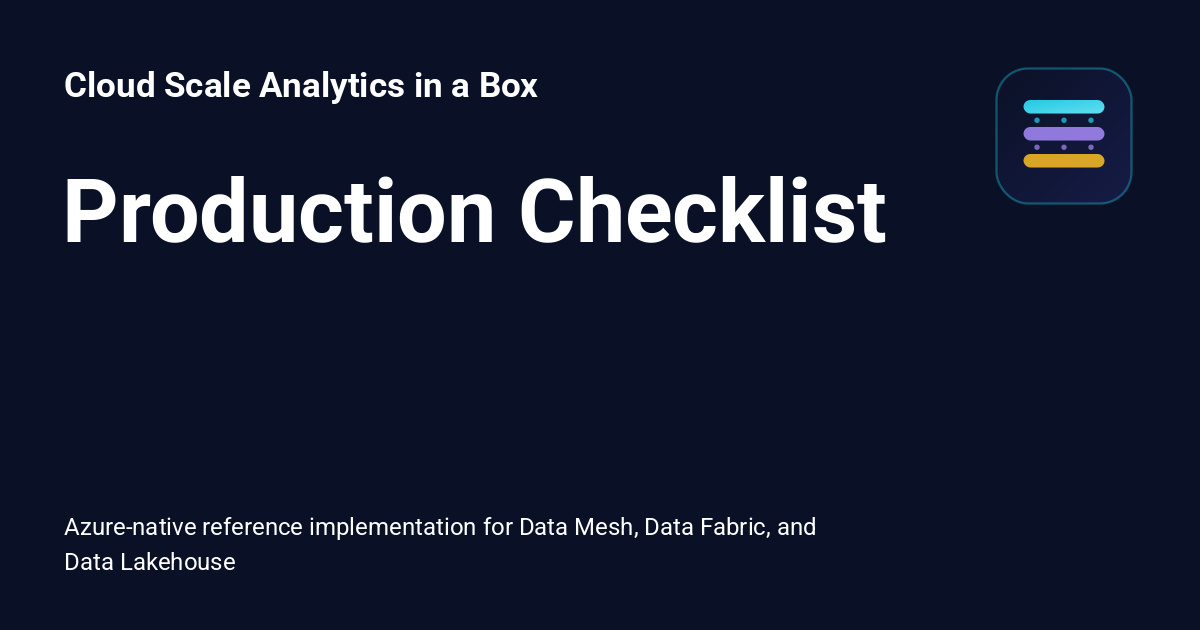 Cloud Scale Analytics in a Box

Production Checklist

Azure-native reference implementation for Data Mesh, Data Fabric, and Data Lakehouse